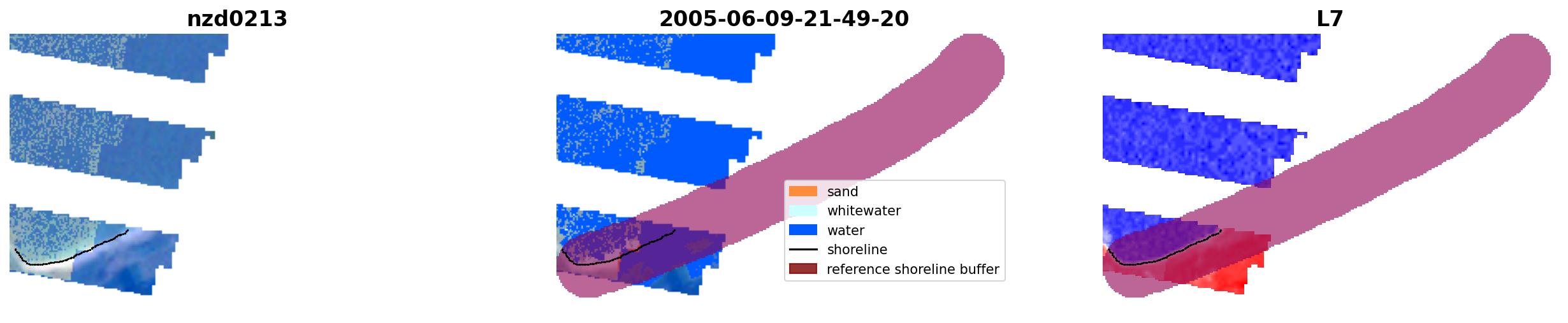 nzd0213

2005-06-09-21-49-20

L7

sand
whitewater
water
shoreline
reference shoreline buffer